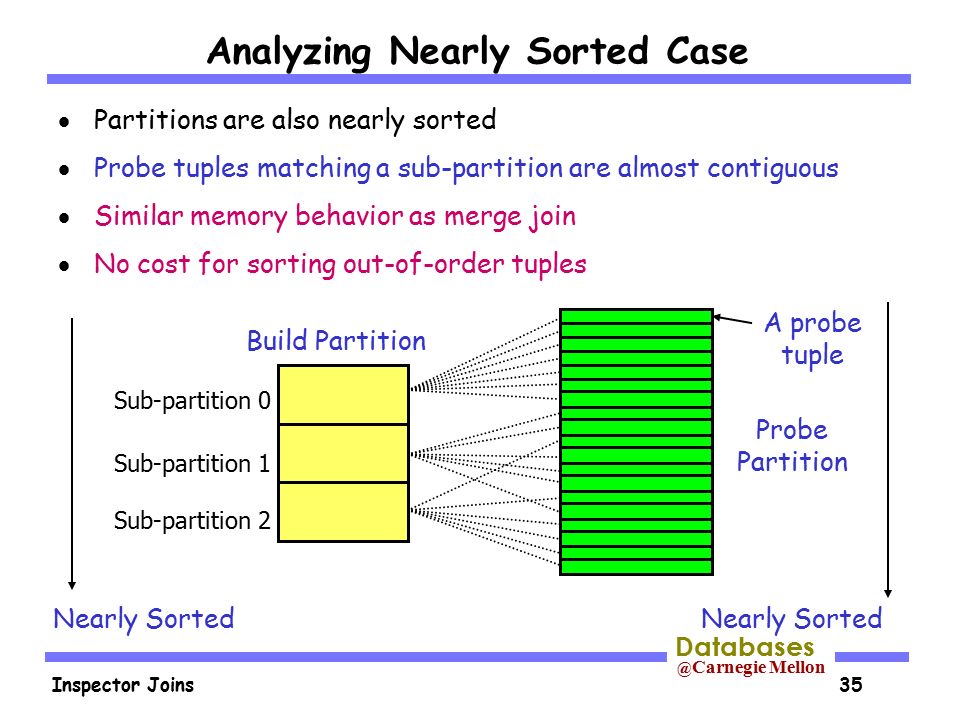 Analyzing Nearly Sorted Case

- Partitions are also nearly sorted
- Probe tuples matching a sub-partition are almost contiguous
- Similar memory behavior as merge join
- No cost for sorting out-of-order tuples

Build Partition

Sub-partition 0

Sub-partition 1

Sub-partition 2

A probe tuple

Probe Partition

Nearly Sorted

Nearly Sorted

Databases
@Carnegie Mellon

Inspector Joins

35